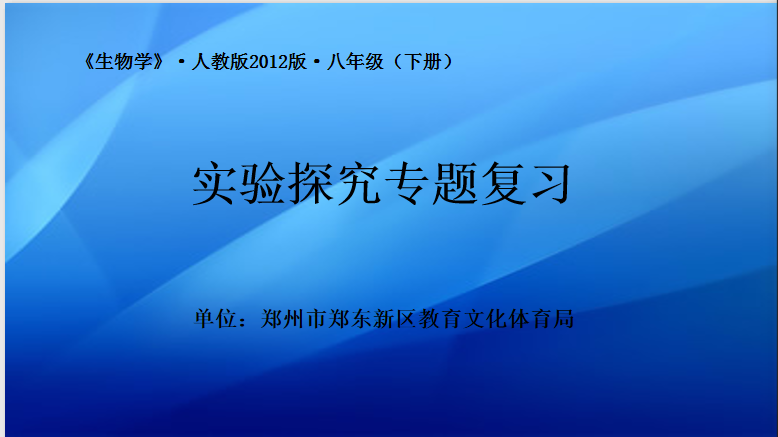 《生物学》·人教版2012版·八年级（下册）

实验探究专题复习

单位：郑州市郑东新区教育文化体育局